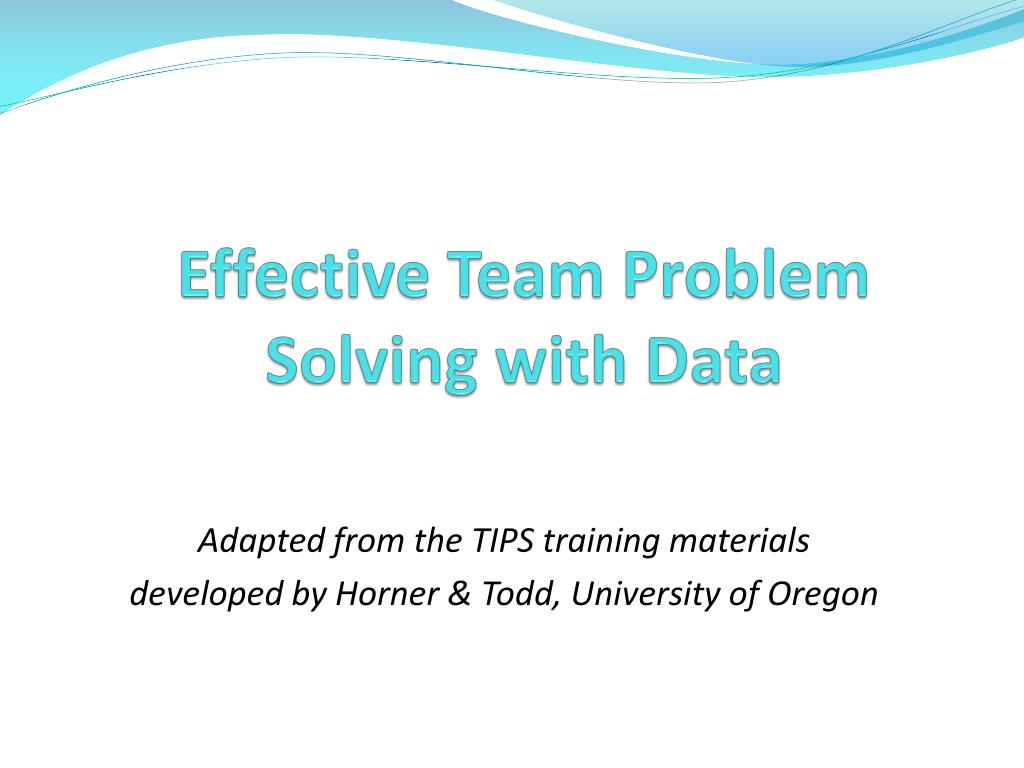 Effective Team Problem Solving with Data

Adapted from the TIPS training materials developed by Horner & Todd, University of Oregon